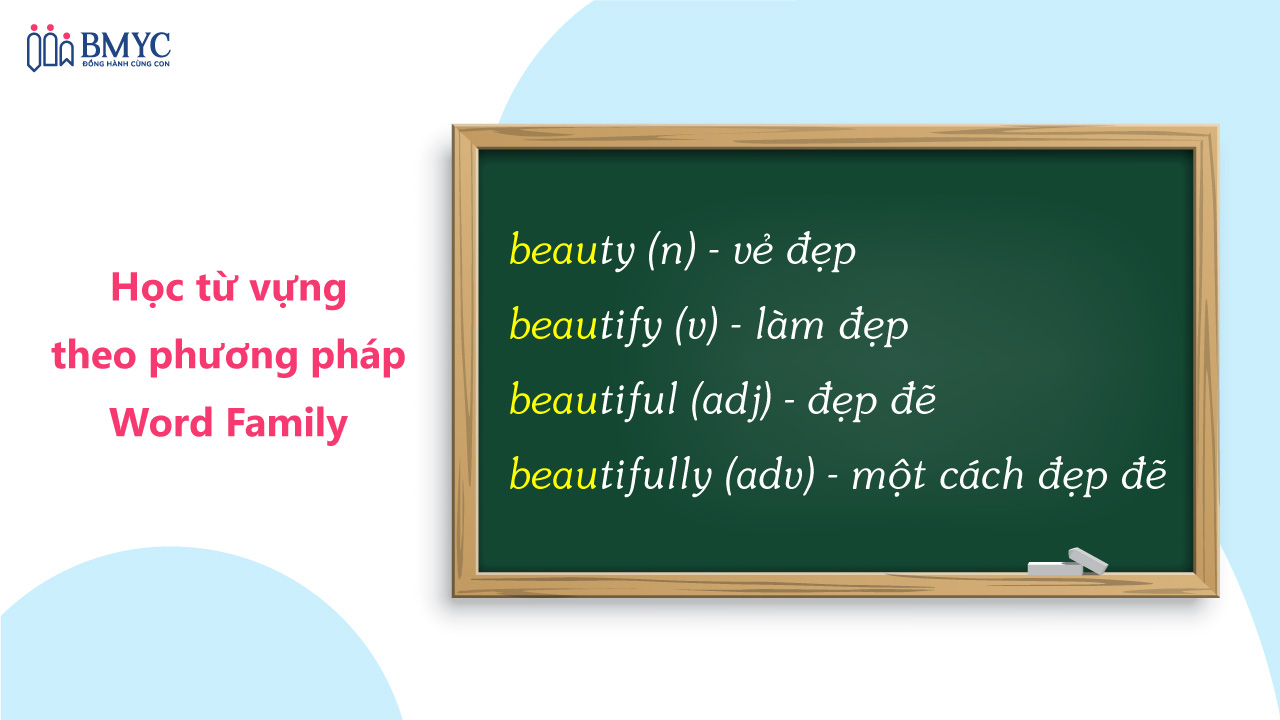 BMYC
ĐỒNG HÀNH CÙNG CON

Học từ vựng theo phương pháp Word Family

beauty (n) - vẻ đẹp
beautify (v) - làm đẹp
beautiful (adj) - đẹp đẽ
beautifully (adv) - một cách đẹp đẽ